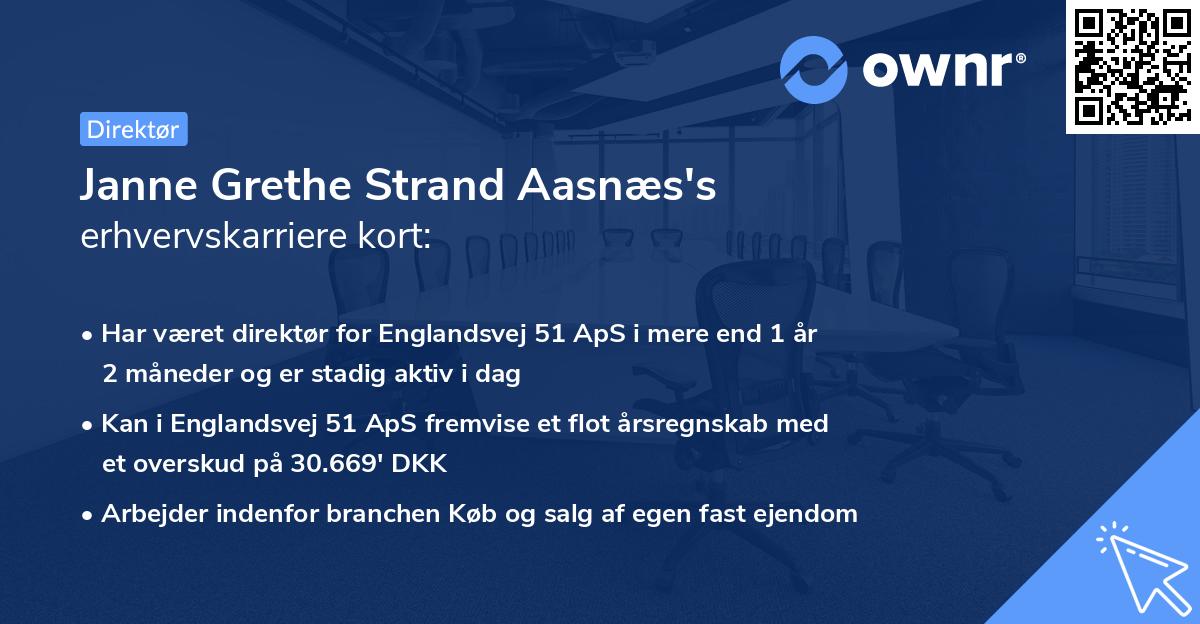 ownr®

Direktør

Janne Grethe Strand Aasnæs's erhvervskarriere kort:

• Har været direktør for Englandsvej 51 ApS i mere end 1 år 2 måneder og er stadig aktiv i dag

• Kan i Englandsvej 51 ApS fremvise et flot årsregnskab med et overskud på 30.669' DKK

• Arbejder indenfor branchen Køb og salg af egen fast ejendom